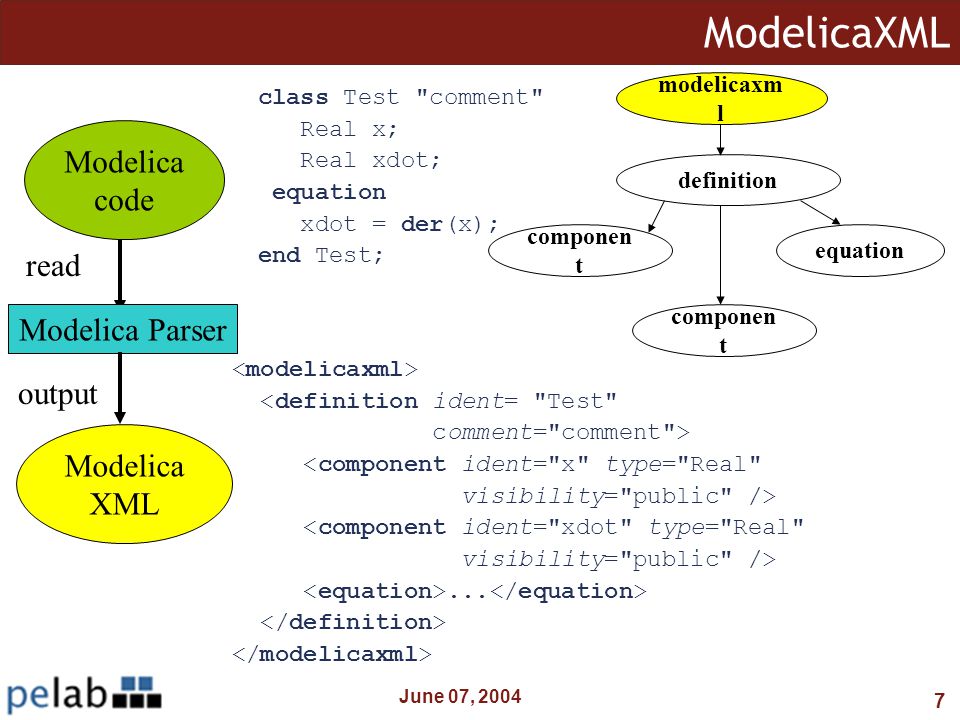 ModelicaXML

Modelica code

read

Modelica Parser

output

Modelica XML

class Test "comment"
Real x;
Real xdot;
equation
xdot = der(x);
end Test;

modelicaxml

definition

component

equation

component

<modelicaxml>
<definition ident= "Test" comment="comment">
<component ident="x" type="Real" visibility="public" />
<component ident="xdot" type="Real" visibility="public" />
<equation>...</equation>
</definition>
</modelicaxml>

pelab

June 07, 2004

7